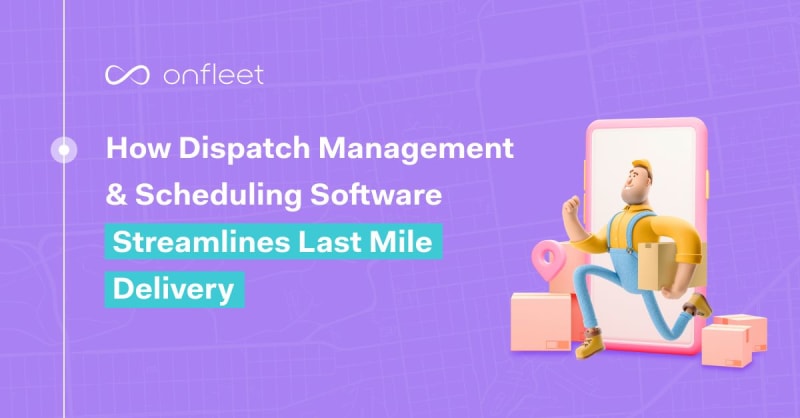 onfleet

How Dispatch Management & Scheduling Software Streamlines Last Mile Delivery